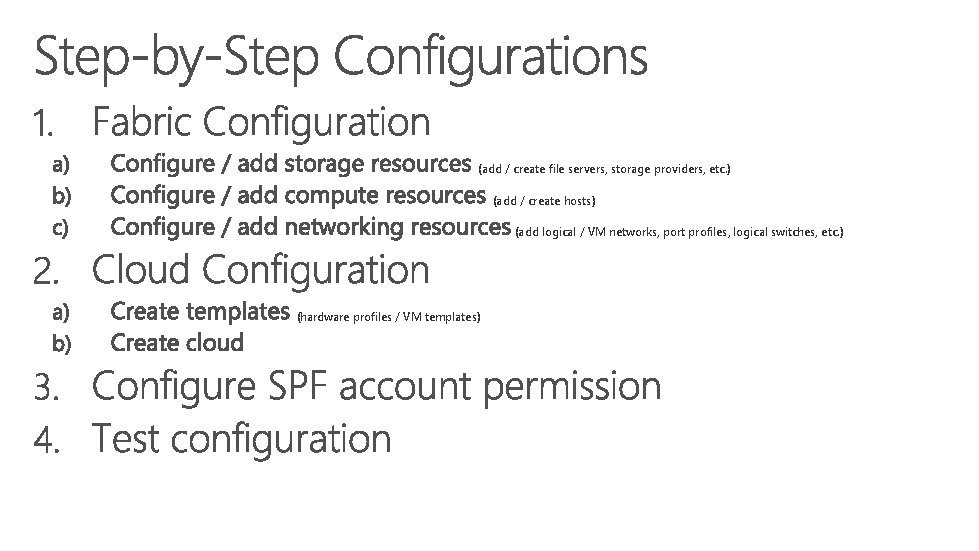 Step-by-Step Configurations

1. Fabric Configuration

a) Configure / add storage resources (add / create file servers, storage providers, etc.)

b) Configure / add compute resources (add / create hosts)

c) Configure / add networking resources (add logical / VM networks, port profiles, logical switches, etc.)

2. Cloud Configuration

a) Create templates (hardware profiles / VM templates)

b) Create cloud

3. Configure SPF account permission

4. Test configuration